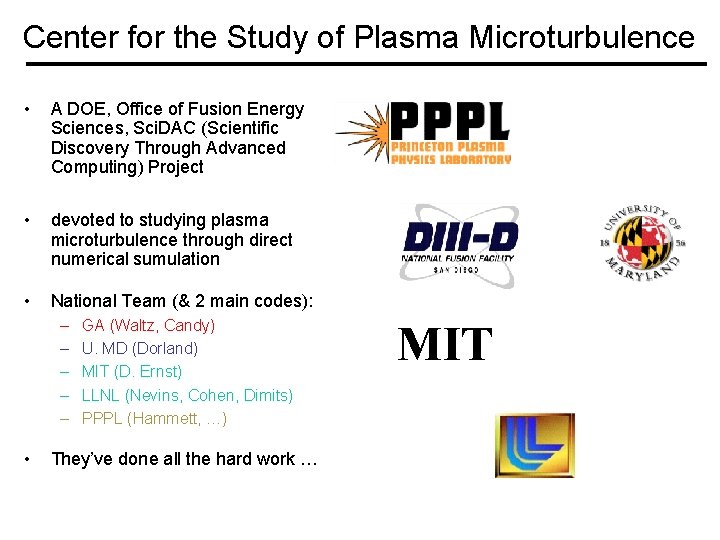 Center for the Study of Plasma Microturbulence

• A DOE, Office of Fusion Energy Sciences, SciDAC (Scientific Discovery Through Advanced Computing) Project

• devoted to studying plasma microturbulence through direct numerical sumulation

• National Team (& 2 main codes):
– GA (Waltz, Candy)
– U. MD (Dorland)
– MIT (D. Ernst)
– LLNL (Nevins, Cohen, Dimits)
– PPPL (Hammett, …)

• They've done all the hard work …

PPPL
PRINCETON PLASMA PHYSICS LABORATORY

DIII-D
NATIONAL FUSION FACILITY
SAN DIEGO

UNIVERSITY OF MARYLAND
18 56

MIT